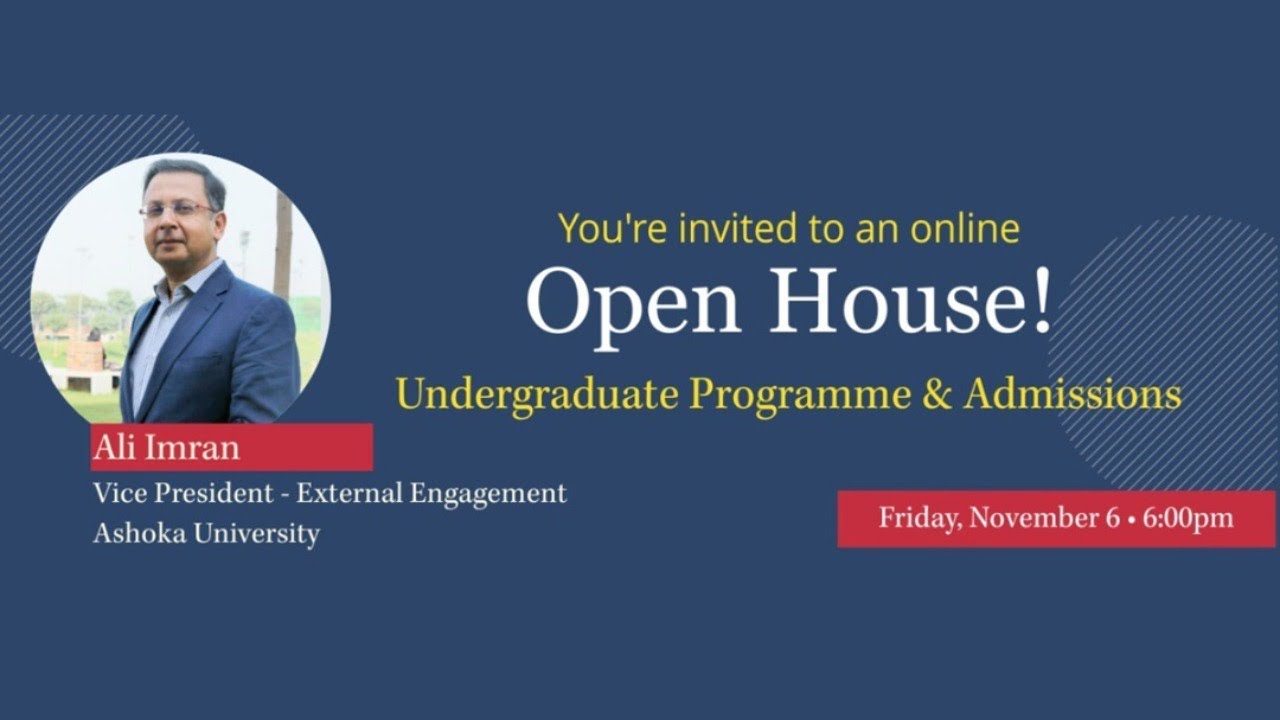 You're invited to an online
Open House!
Undergraduate Programme & Admissions

Ali Imran
Vice President - External Engagement
Ashoka University

Friday, November 6 • 6:00pm